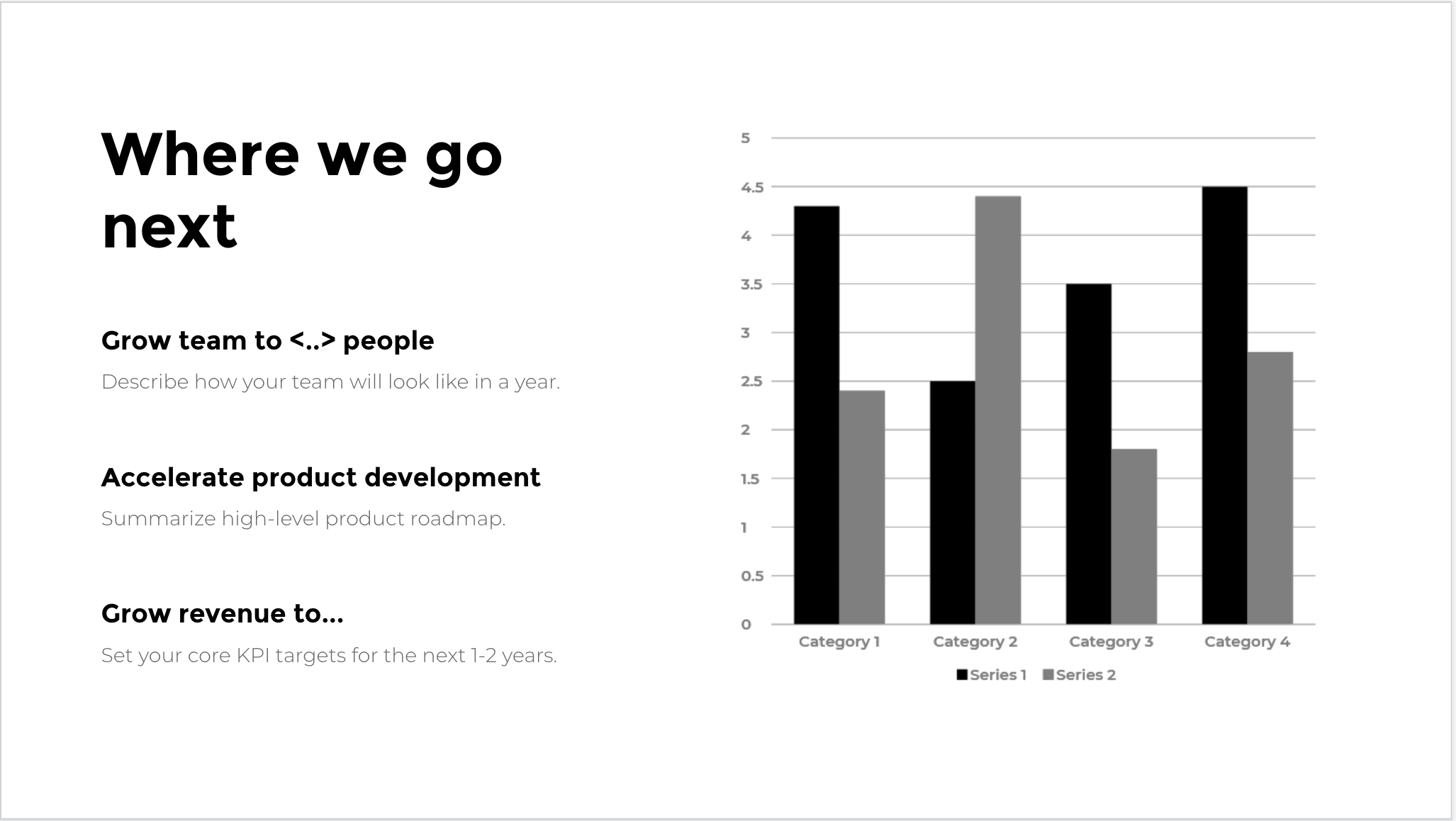 Where we go next

Grow team to <..> people

Describe how your team will look like in a year.

Accelerate product development

Summarize high-level product roadmap.

Grow revenue to...

Set your core KPI targets for the next 1-2 years.

5
4.5
4
3.5
3
2.5
2
1.5
1
0.5
0

Category 1
Category 2
Category 3
Category 4

Series 1
Series 2